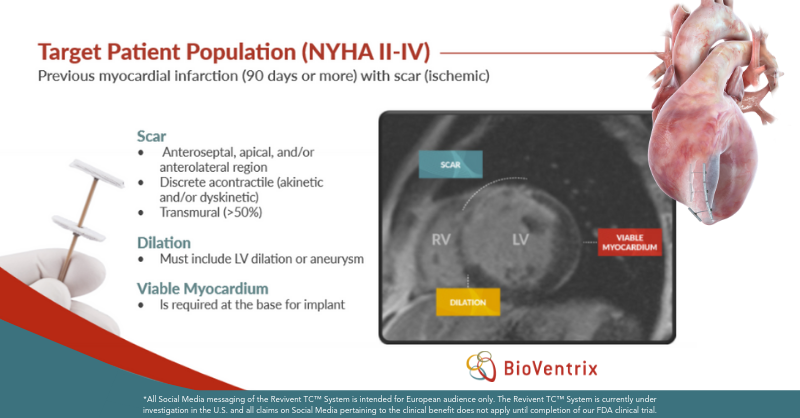 Target Patient Population (NYHA II-IV)

Previous myocardial infarction (90 days or more) with scar (ischemic)

Scar
• Anteroseptal, apical, and/or anterolateral region
• Discrete acontractile (akinetic and/or dyskinetic)
• Transmural (>50%)

Dilation
• Must include LV dilation or aneurysm

Viable Myocardium
• Is required at the base for implant

SCAR

RV

LV

VIABLE MYOCARDIUM

DILATION

BioVentrix

*All Social Media messaging of the Revivent TC™ System is intended for European audience only. The Revivent TC™ System is currently under investigation in the U.S. and all claims on Social Media pertaining to the clinical benefit does not apply until completion of our FDA clinical trial.